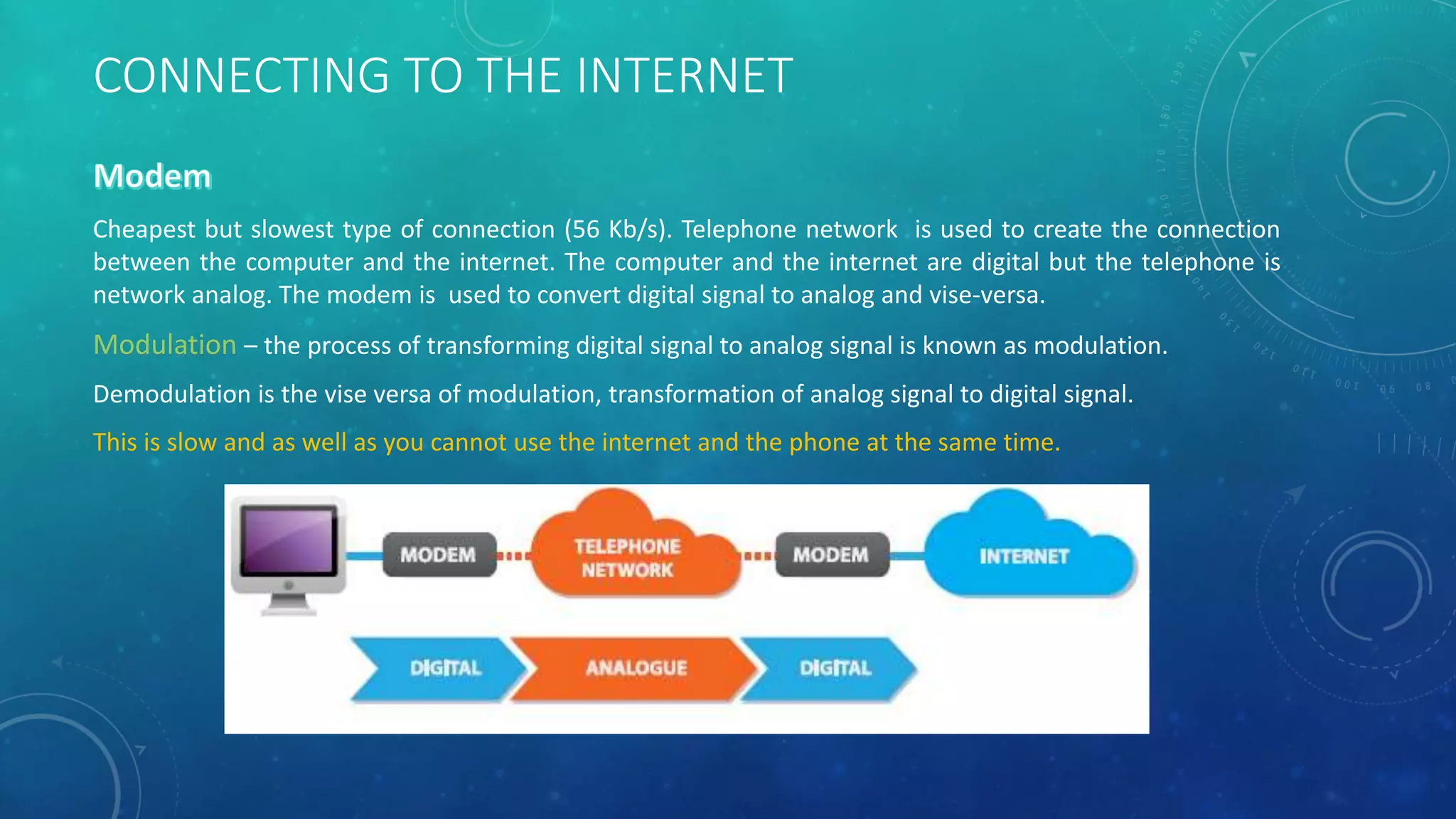 CONNECTING TO THE INTERNET

Modem

Cheapest but slowest type of connection (56 Kb/s). Telephone network is used to create the connection between the computer and the internet. The computer and the internet are digital but the telephone is network analog. The modem is used to convert digital signal to analog and vise-versa.

Modulation – the process of transforming digital signal to analog signal is known as modulation.

Demodulation is the vise versa of modulation, transformation of analog signal to digital signal.

This is slow and as well as you cannot use the internet and the phone at the same time.

MODEM
TELEPHONE NETWORK
MODEM
INTERNET
DIGITAL
ANALOGUE
DIGITAL